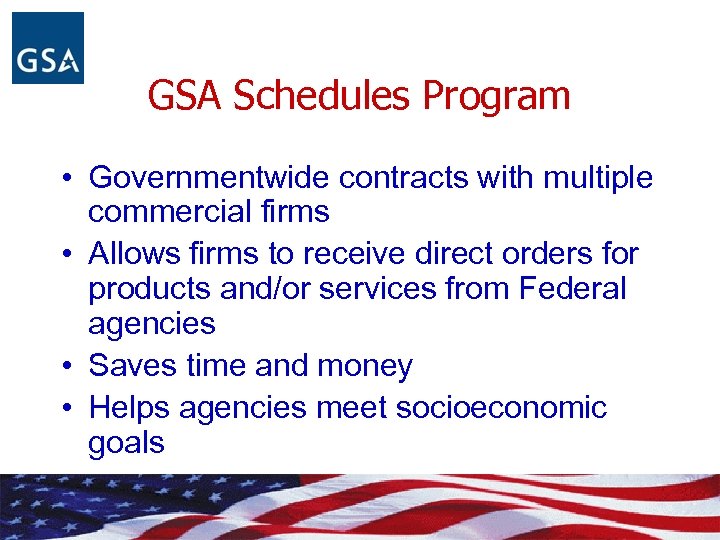 GSA

GSA Schedules Program

• Governmentwide contracts with multiple commercial firms
• Allows firms to receive direct orders for products and/or services from Federal agencies
• Saves time and money
• Helps agencies meet socioeconomic goals